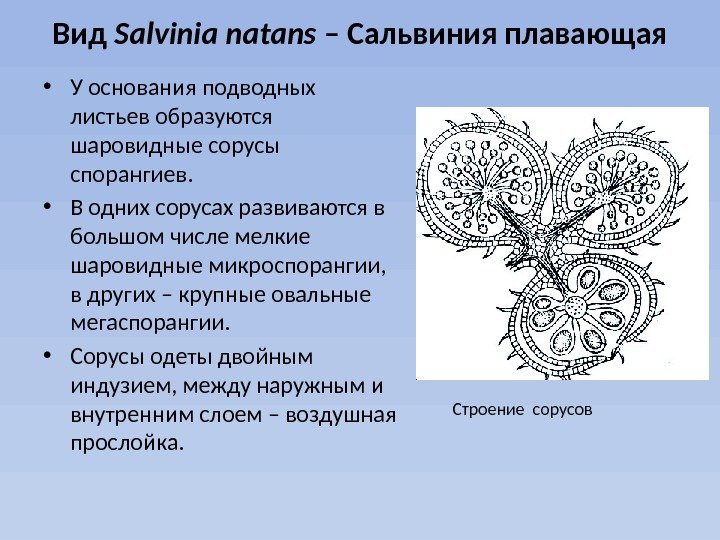 Вид Salvinia natans – Сальвиния плавающая

• У основания подводных листьев образуются шаровидные сорусы спорангиев.

• В одних сорусах развиваются в большом числе мелкие шаровидные микроспорангии, в других – крупные овальные мегаспорангии.

• Сорусы одеты двойным индузием, между наружным и внутренним слоем – воздушная прослойка.

Строение сорусов